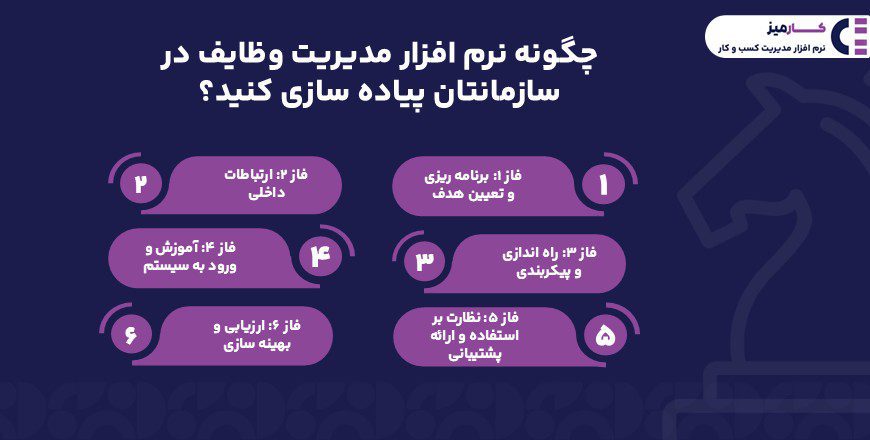 کارمیز
نرم افزار مدیریت کسب و کار

چگونه نرم افزار مدیریت وظایف در سازمانتان پیاده سازی کنید؟

۱
فاز ۱: برنامه ریزی و تعیین هدف

۲
فاز ۲: ارتباطات داخلی

۳
فاز ۳: راه اندازی و پیکربندی

۴
فاز ۴: آموزش و ورود به سیستم

۵
فاز ۵: نظارت بر استفاده و ارائه پشتیبانی

۶
فاز ۶: ارزیابی و بهینه سازی